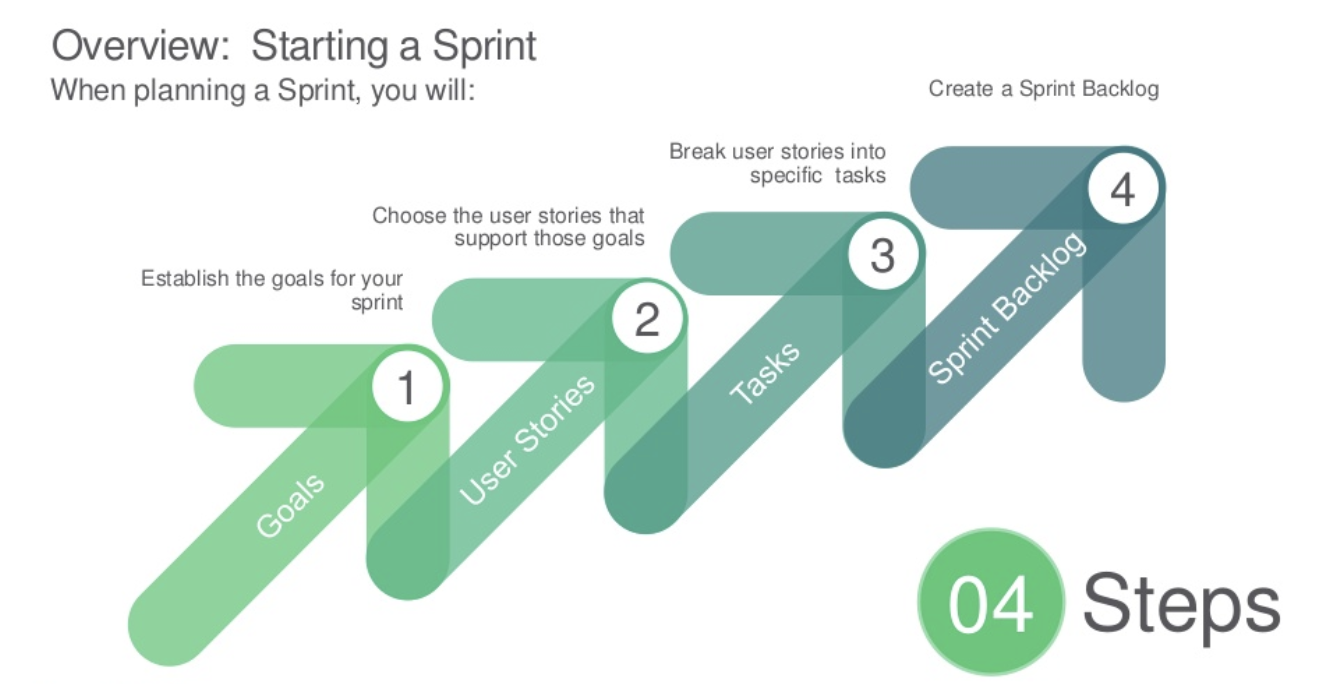 Overview: Starting a Sprint
When planning a Sprint, you will:

Establish the goals for your sprint

1

Goals

Choose the user stories that support those goals

2

User Stories

Break user stories into specific tasks

3

Tasks

Create a Sprint Backlog

4

Sprint Backlog

04 Steps